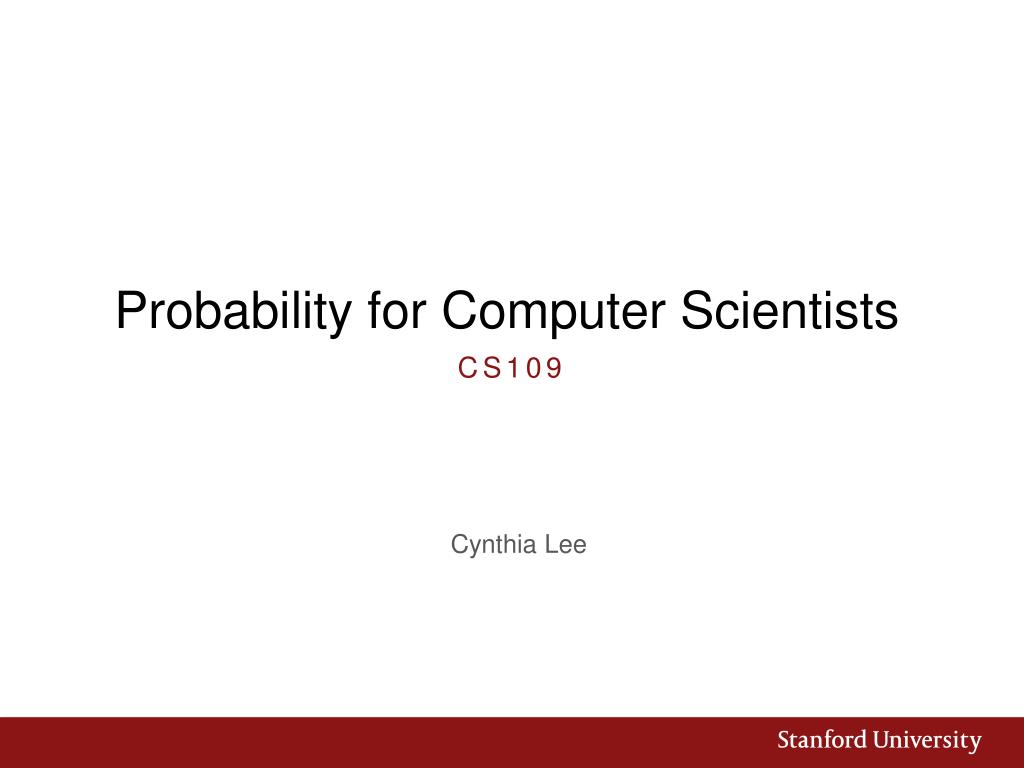 Probability for Computer Scientists

CS109

Cynthia Lee

Stanford University